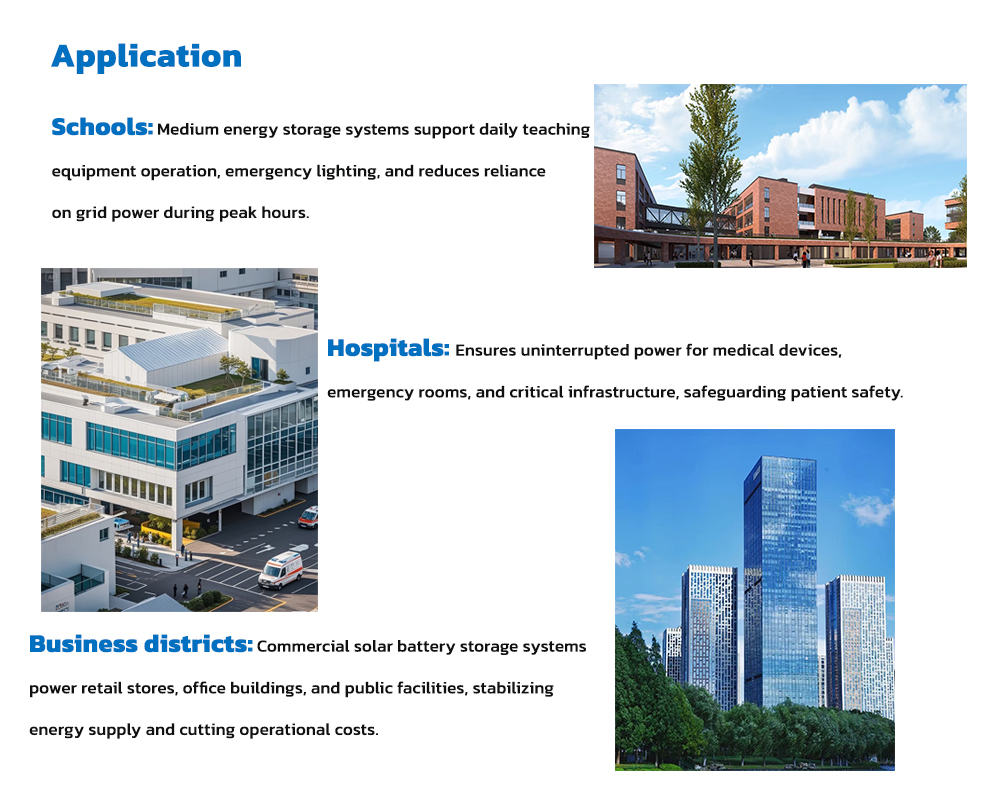 Application

Schools: Medium energy storage systems support daily teaching equipment operation, emergency lighting, and reduces reliance on grid power during peak hours.

Hospitals: Ensures uninterrupted power for medical devices, emergency rooms, and critical infrastructure, safeguarding patient safety.

Business districts: Commercial solar battery storage systems power retail stores, office buildings, and public facilities, stabilizing energy supply and cutting operational costs.